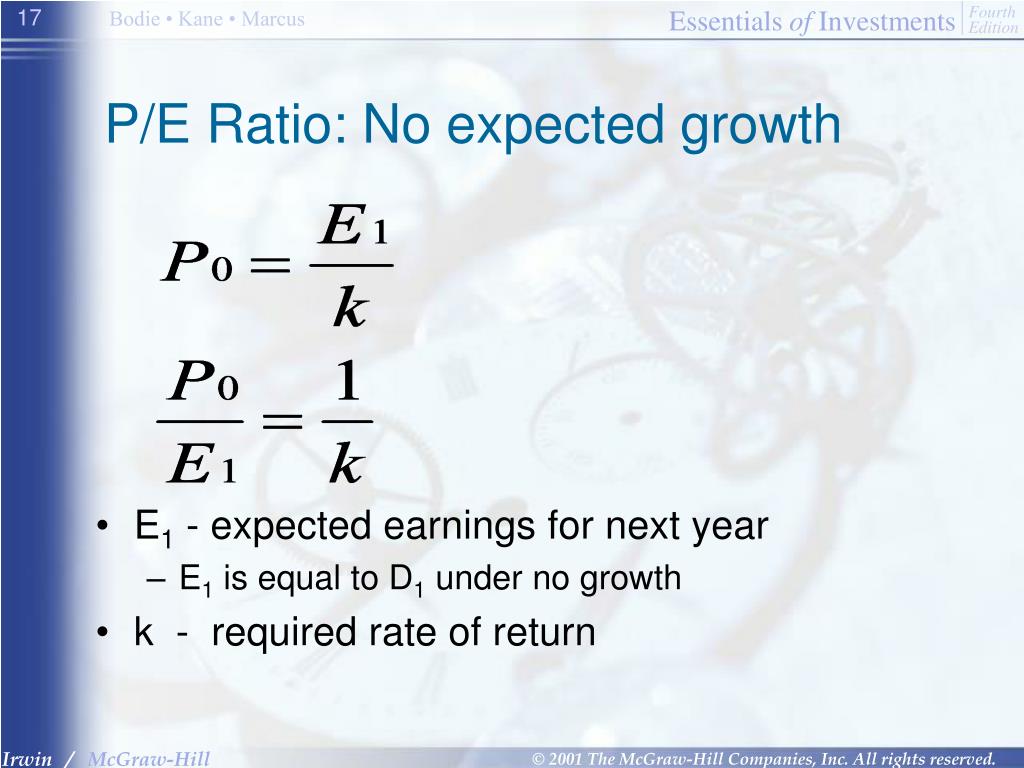 17 Bodie • Kane • Marcus Essentials of Investments Fourth Edition

P/E Ratio: No expected growth

$P_0 = \frac{E_1}{k}$

$\frac{P_0}{E_1} = \frac{1}{k}$

• $E_1$ - expected earnings for next year
– $E_1$ is equal to $D_1$ under no growth
• k - required rate of return

Irwin / McGraw-Hill © 2001 The McGraw-Hill Companies, Inc. All rights reserved.